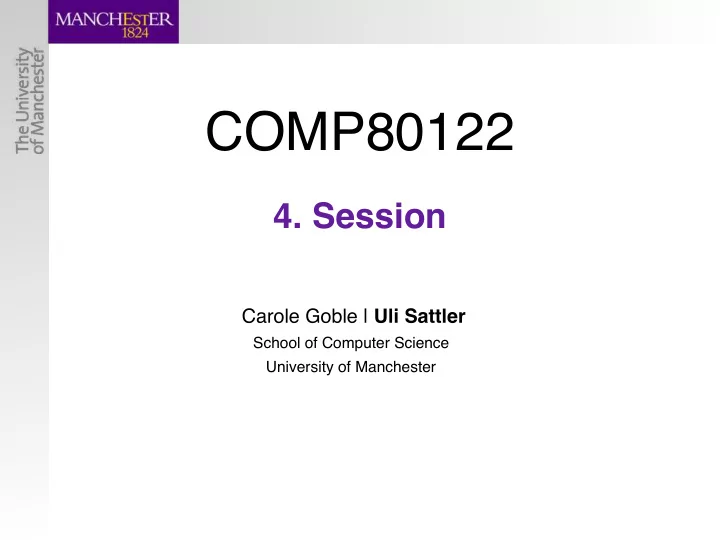 MANCHESTER
1824

The University
of Manchester

COMP80122

4. Session

Carole Goble | Uli Sattler
School of Computer Science
University of Manchester